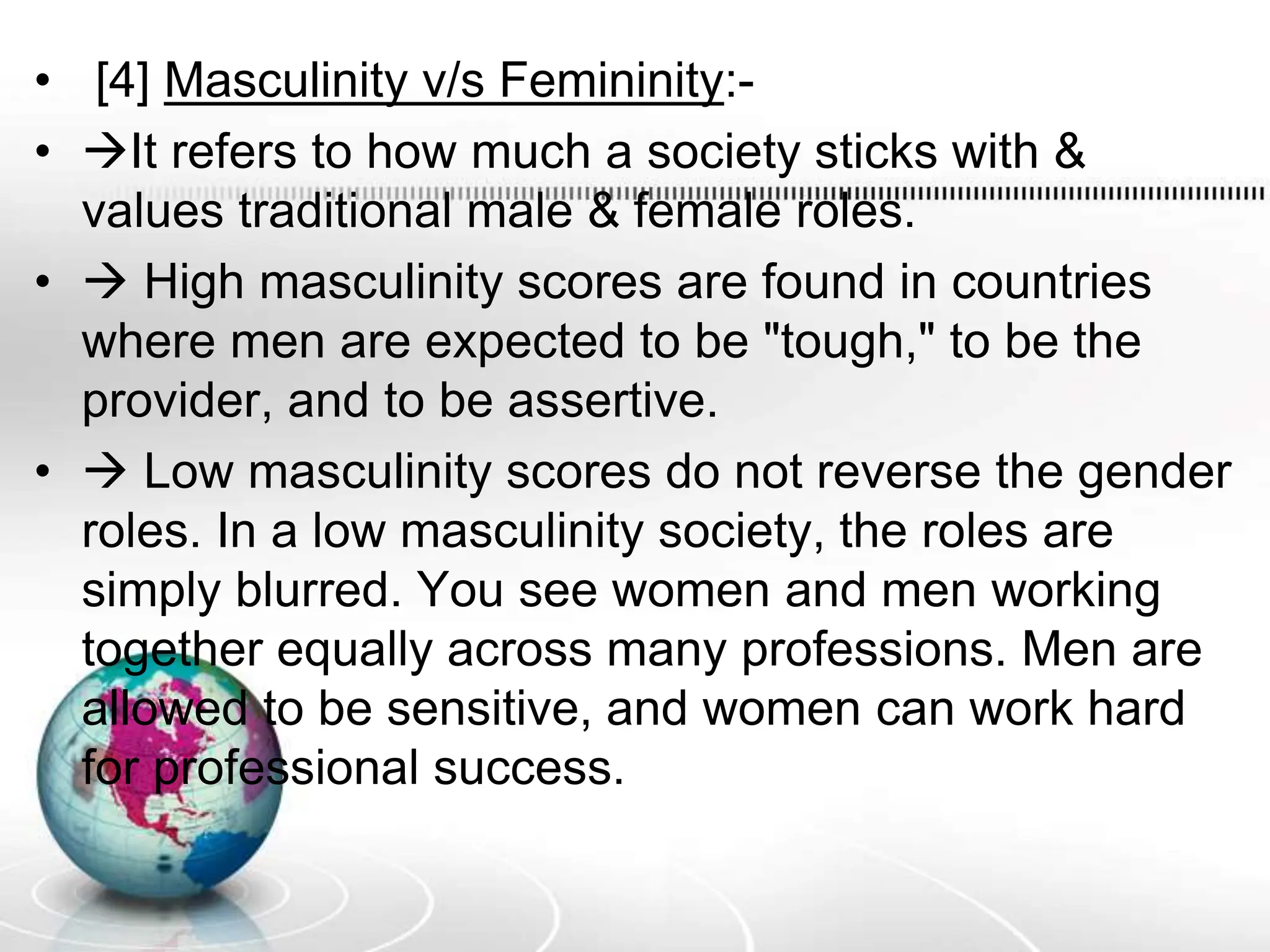 • [4] Masculinity v/s Femininity:-

• →It refers to how much a society sticks with & values traditional male & female roles.

• → High masculinity scores are found in countries where men are expected to be "tough," to be the provider, and to be assertive.

• → Low masculinity scores do not reverse the gender roles. In a low masculinity society, the roles are simply blurred. You see women and men working together equally across many professions. Men are allowed to be sensitive, and women can work hard for professional success.